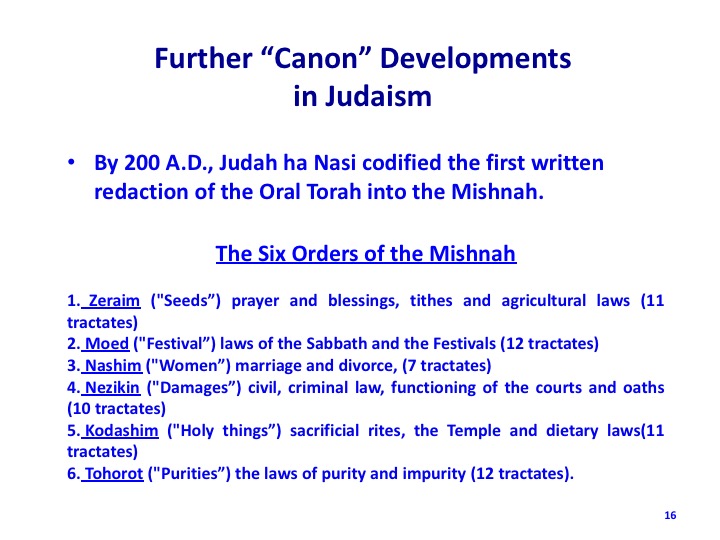 Further “Canon” Developments in Judaism

• By 200 A.D., Judah ha Nasi codified the first written redaction of the Oral Torah into the Mishnah.

The Six Orders of the Mishnah

1. Zeraim ("Seeds”) prayer and blessings, tithes and agricultural laws (11 tractates)
2. Moed ("Festival”) laws of the Sabbath and the Festivals (12 tractates)
3. Nashim ("Women”) marriage and divorce, (7 tractates)
4. Nezikin ("Damages”) civil, criminal law, functioning of the courts and oaths (10 tractates)
5. Kodashim ("Holy things”) sacrificial rites, the Temple and dietary laws(11 tractates)
6. Tohorot ("Purities”) the laws of purity and impurity (12 tractates).

16